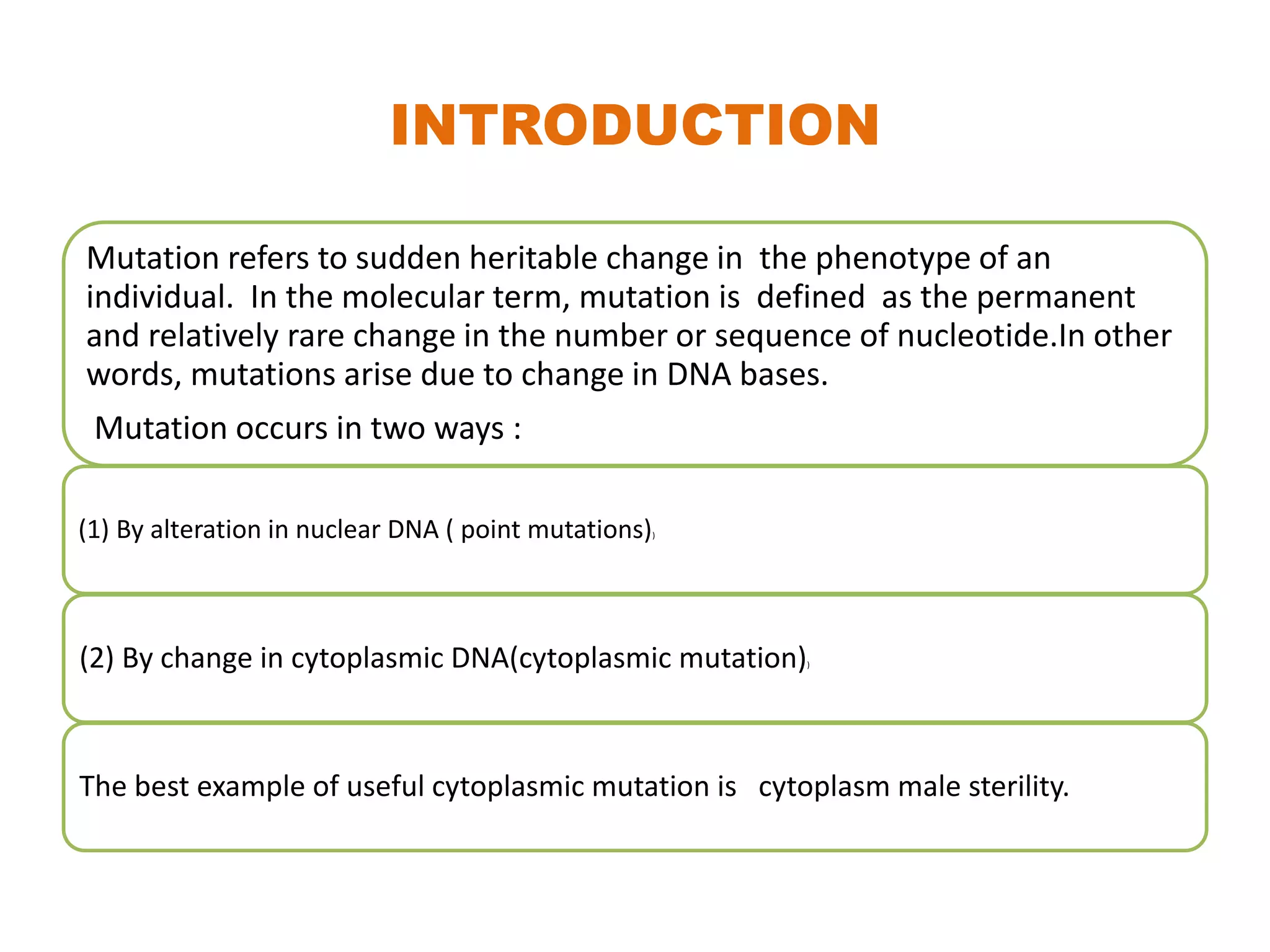 INTRODUCTION

Mutation refers to sudden heritable change in the phenotype of an individual. In the molecular term, mutation is defined as the permanent and relatively rare change in the number or sequence of nucleotide.In other words, mutations arise due to change in DNA bases.

Mutation occurs in two ways :

(1) By alteration in nuclear DNA ( point mutations))

(2) By change in cytoplasmic DNA(cytoplasmic mutation))

The best example of useful cytoplasmic mutation is cytoplasm male sterility.